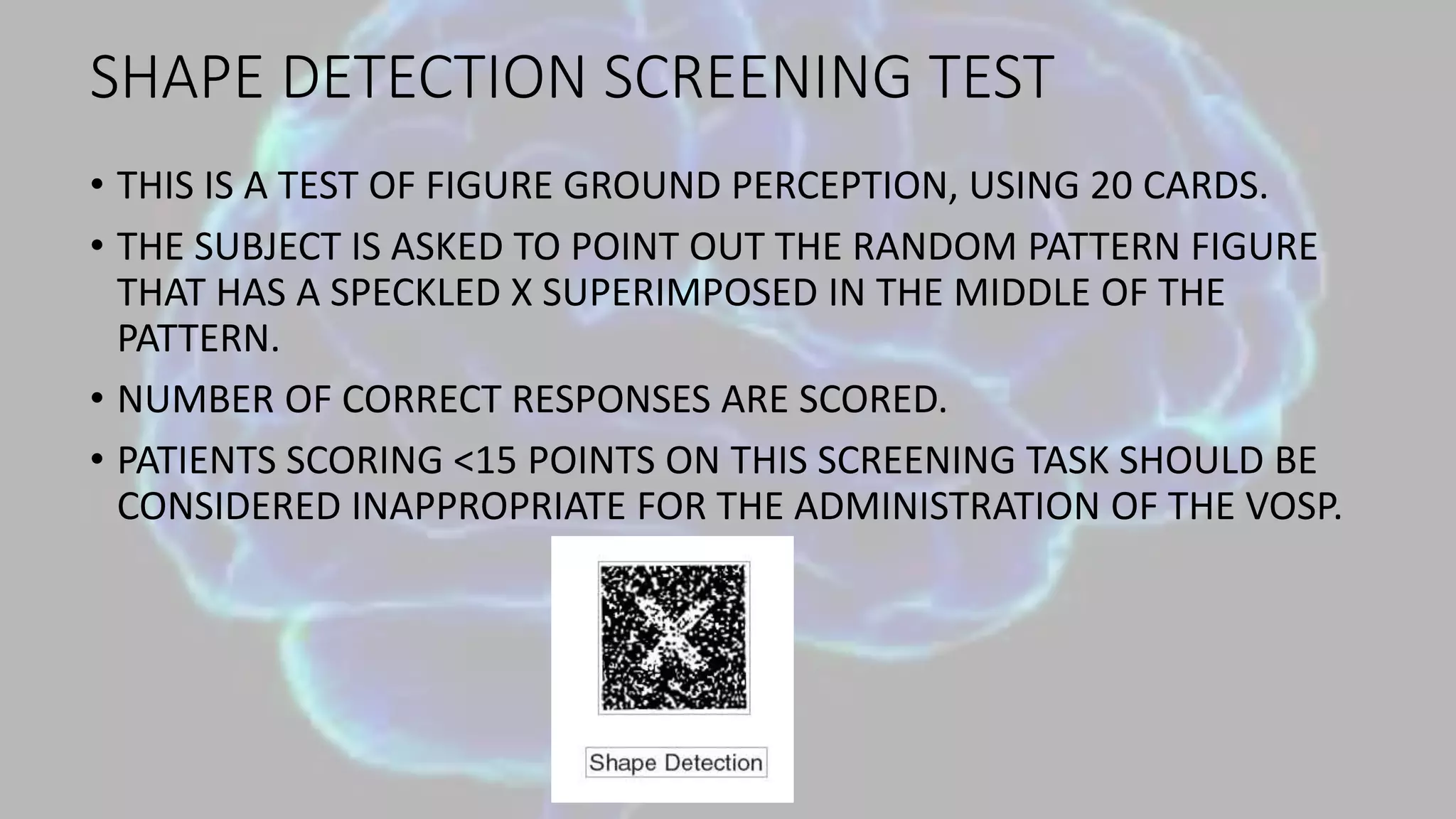 SHAPE DETECTION SCREENING TEST

• THIS IS A TEST OF FIGURE GROUND PERCEPTION, USING 20 CARDS.

• THE SUBJECT IS ASKED TO POINT OUT THE RANDOM PATTERN FIGURE THAT HAS A SPECKLED X SUPERIMPOSED IN THE MIDDLE OF THE PATTERN.

• NUMBER OF CORRECT RESPONSES ARE SCORED.

• PATIENTS SCORING <15 POINTS ON THIS SCREENING TASK SHOULD BE CONSIDERED INAPPROPRIATE FOR THE ADMINISTRATION OF THE VOSP.

Shape Detection